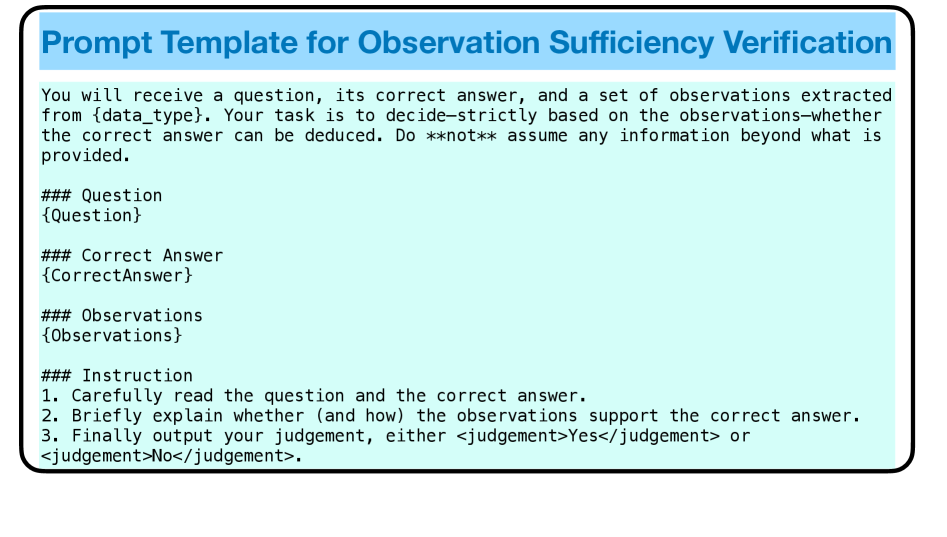 Prompt Template for Observation Sufficiency Verification

You will receive a question, its correct answer, and a set of observations extracted from {data_type}. Your task is to decide—strictly based on the observations—whether the correct answer can be deduced. Do **not** assume any information beyond what is provided.

### Question
{Question}

### Correct Answer
{CorrectAnswer}

### Observations
{Observations}

### Instruction
1. Carefully read the question and the correct answer.
2. Briefly explain whether (and how) the observations support the correct answer.
3. Finally output your judgement, either <judgement>Yes</judgement> or <judgement>No</judgement>.